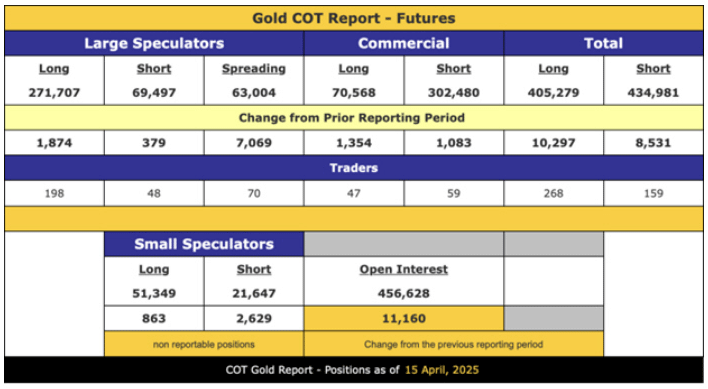 Gold COT Report - Futures

| Large Speculators | | | Commercial | | Total | |
|---|---|---|---|---|---|---|
| Long | Short | Spreading | Long | Short | Long | Short |
| 271,707 | 69,497 | 63,004 | 70,568 | 302,480 | 405,279 | 434,981 |
| Change from Prior Reporting Period | | | | | | |
| 1,874 | 379 | 7,069 | 1,354 | 1,083 | 10,297 | 8,531 |
| Traders | | | | | | |
| 198 | 48 | 70 | 47 | 59 | 268 | 159 |

| Small Speculators | | |
|---|---|---|
| Long | Short | Open Interest |
| 51,349 | 21,647 | 456,628 |
| 863 | 2,629 | 11,160 |
| non reportable positions | | Change from the previous reporting period |

COT Gold Report - Positions as of 15 April, 2025